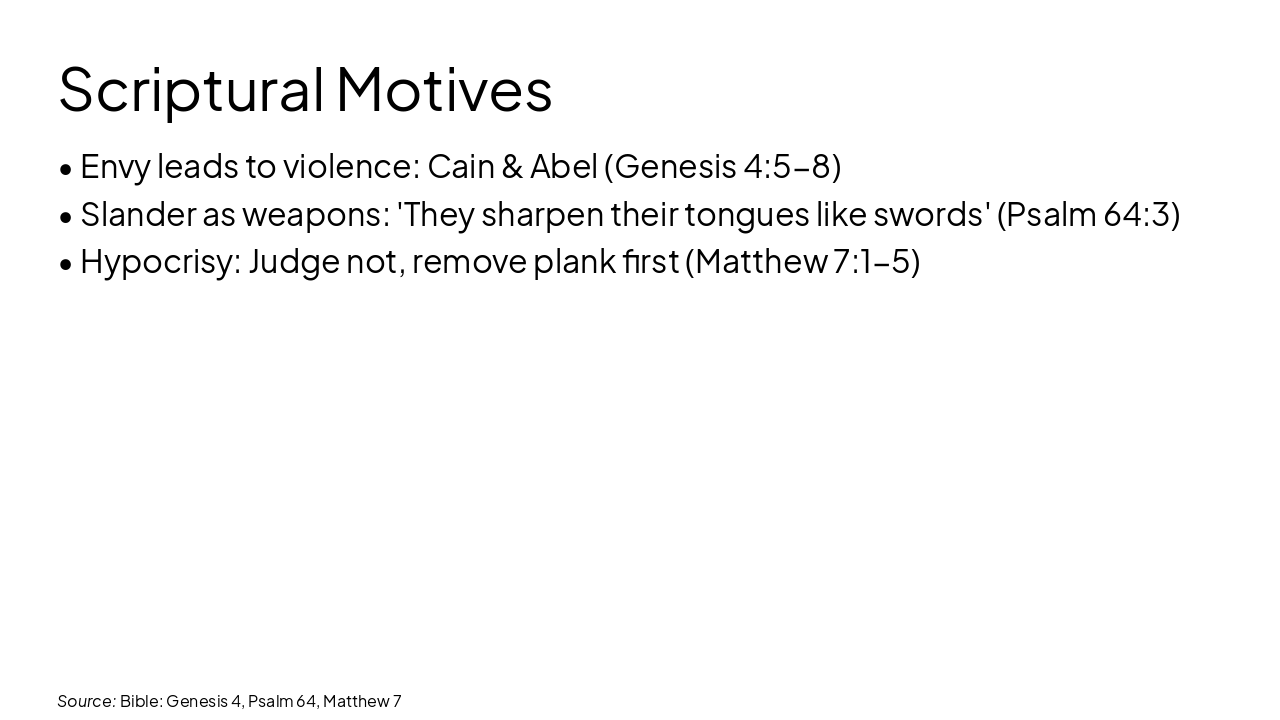 Scriptural Motives

• Envy leads to violence: Cain & Abel (Genesis 4:5–8)
• Slander as weapons: 'They sharpen their tongues like swords' (Psalm 64:3)
• Hypocrisy: Judge not, remove plank first (Matthew 7:1–5)

Source: Bible: Genesis 4, Psalm 64, Matthew 7